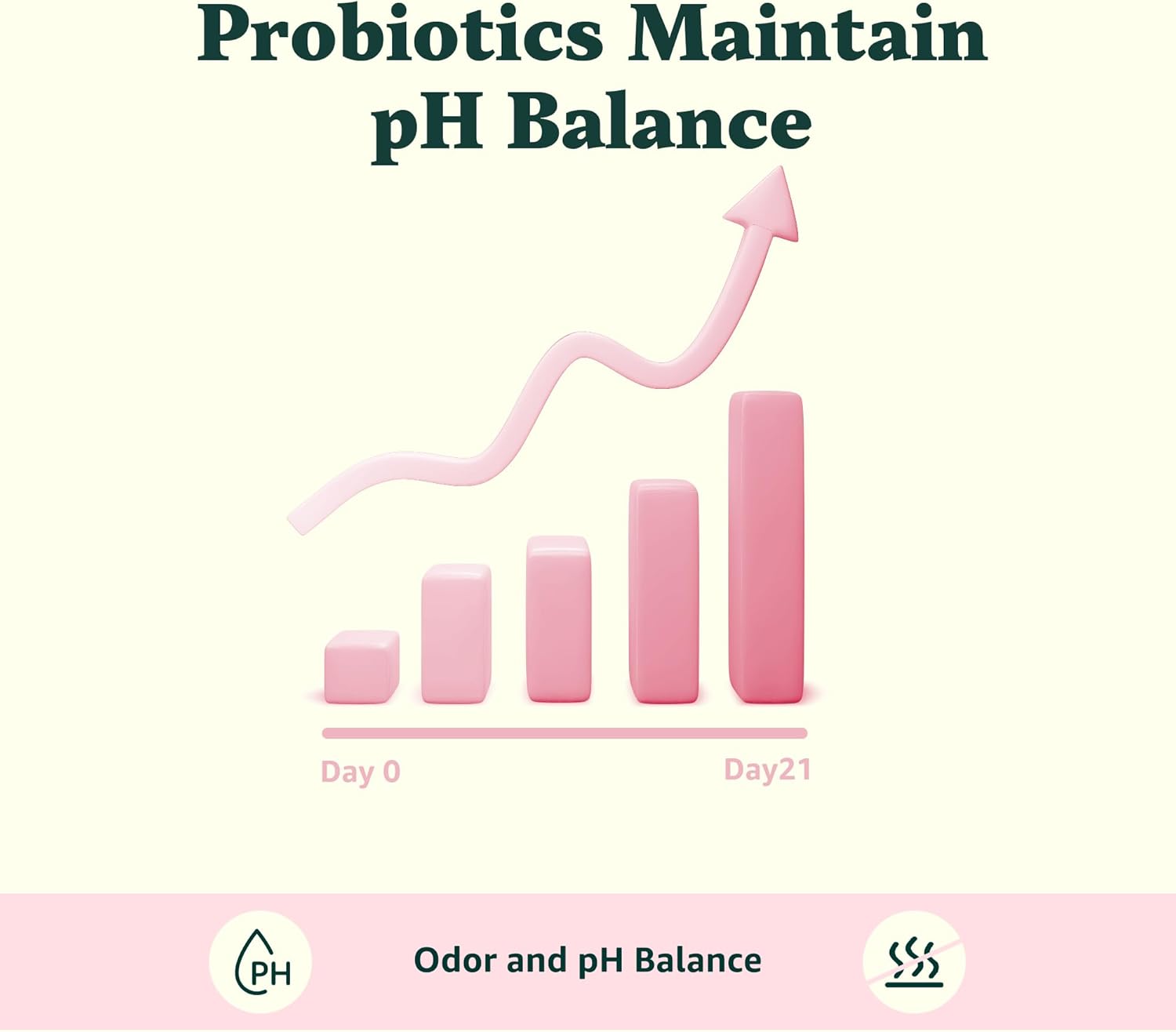 Probiotics Maintain pH Balance

Day 0

Day21

PH

Odor and pH Balance